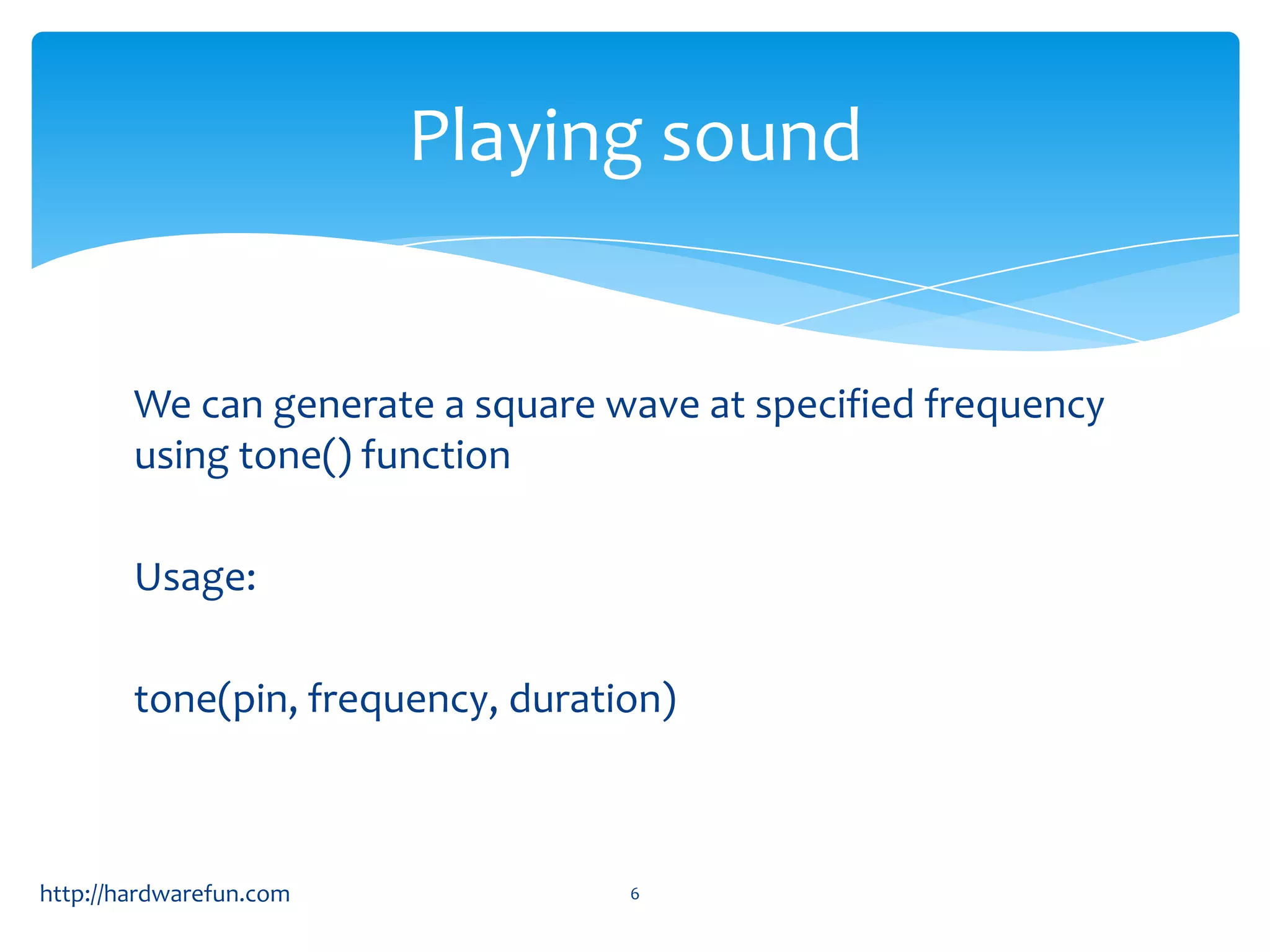 Playing sound

We can generate a square wave at specified frequency using tone() function

Usage:

tone(pin, frequency, duration)

http://hardwarefun.com

6